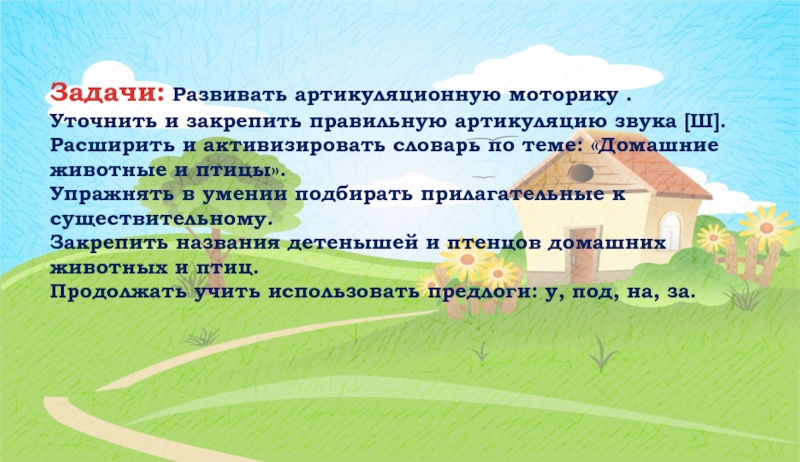 Задачи: Развивать артикуляционную моторику .
Уточнить и закрепить правильную артикуляцию звука [Ш].
Расширить и активизировать словарь по теме: «Домашние животные и птицы».
Упражнять в умении подбирать прилагательные к существительному.
Закрепить названия детенышей и птенцов домашних животных и птиц.
Продолжать учить использовать предлоги: у, под, на, за.